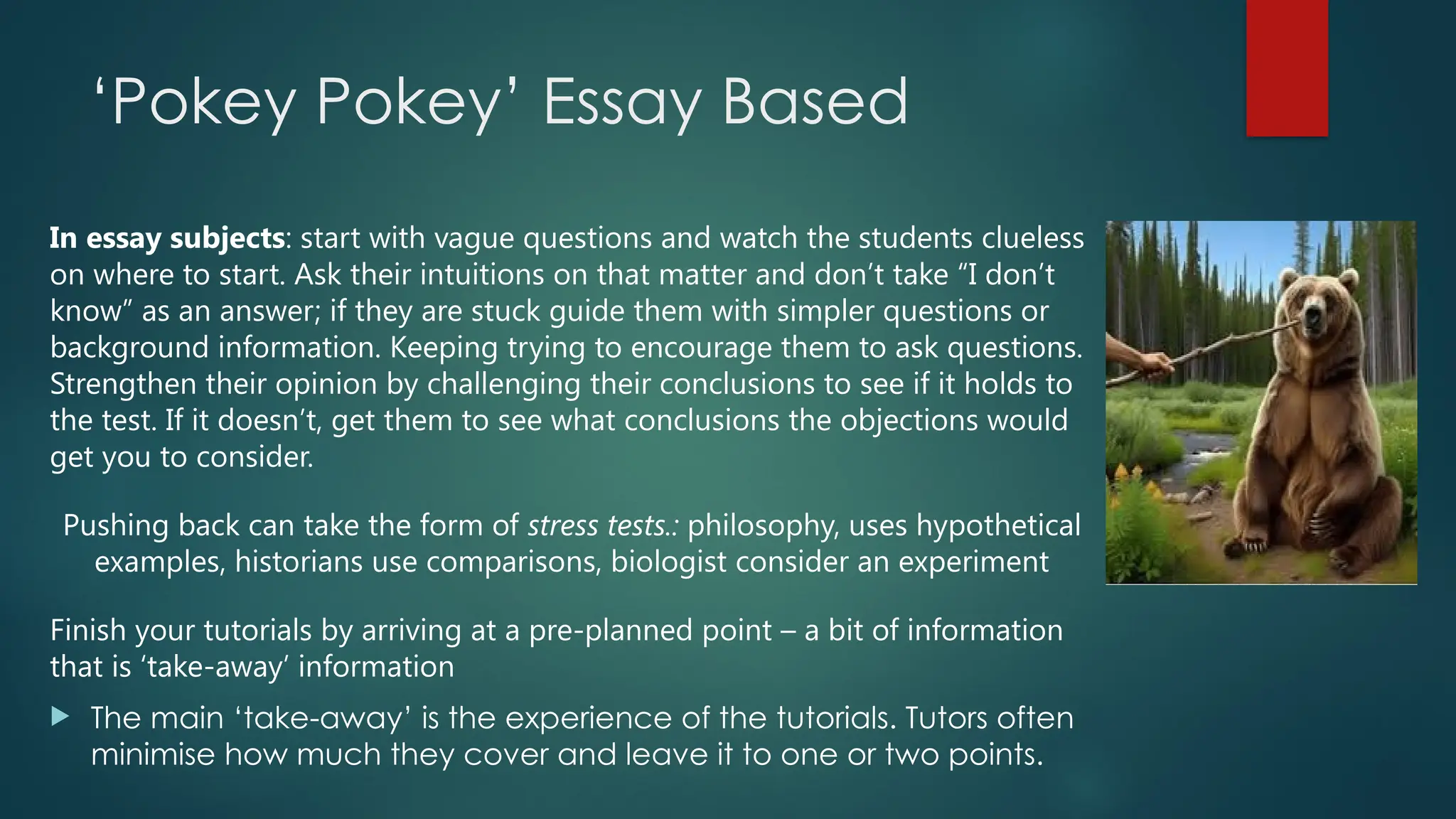 ‘Pokey Pokey’ Essay Based

In essay subjects: start with vague questions and watch the students clueless on where to start. Ask their intuitions on that matter and don’t take “I don’t know” as an answer; if they are stuck guide them with simpler questions or background information. Keeping trying to encourage them to ask questions. Strengthen their opinion by challenging their conclusions to see if it holds to the test. If it doesn’t, get them to see what conclusions the objections would get you to consider.

Pushing back can take the form of stress tests.: philosophy, uses hypothetical examples, historians use comparisons, biologist consider an experiment

Finish your tutorials by arriving at a pre-planned point – a bit of information that is ‘take-away’ information

The main ‘take-away’ is the experience of the tutorials. Tutors often minimise how much they cover and leave it to one or two points.